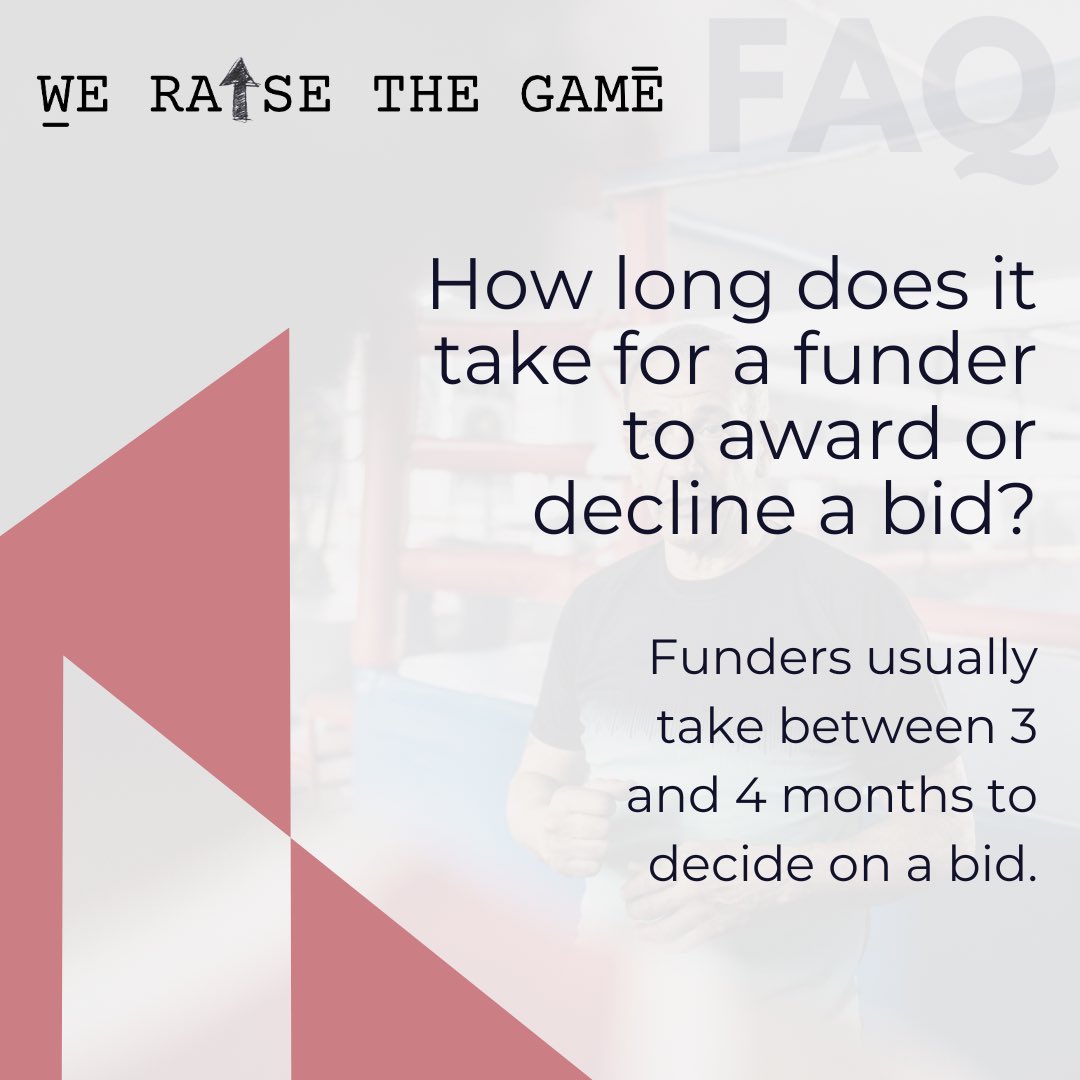 WE RAISE THE GAME

FAQ

How long does it take for a funder to award or decline a bid?

Funders usually take between 3 and 4 months to decide on a bid.